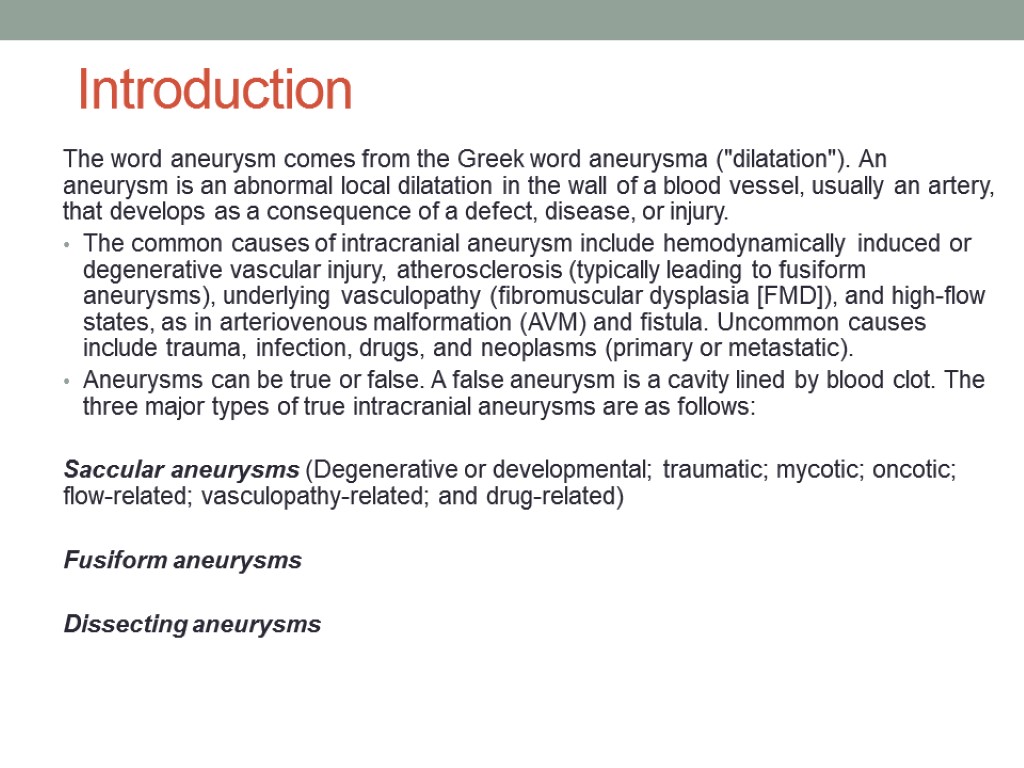 Introduction

The word aneurysm comes from the Greek word aneurysma ("dilatation"). An aneurysm is an abnormal local dilatation in the wall of a blood vessel, usually an artery, that develops as a consequence of a defect, disease, or injury.

• The common causes of intracranial aneurysm include hemodynamically induced or degenerative vascular injury, atherosclerosis (typically leading to fusiform aneurysms), underlying vasculopathy (fibromuscular dysplasia [FMD]), and high-flow states, as in arteriovenous malformation (AVM) and fistula. Uncommon causes include trauma, infection, drugs, and neoplasms (primary or metastatic).

• Aneurysms can be true or false. A false aneurysm is a cavity lined by blood clot. The three major types of true intracranial aneurysms are as follows:

Saccular aneurysms (Degenerative or developmental; traumatic; mycotic; oncotic; flow-related; vasculopathy-related; and drug-related)

Fusiform aneurysms

Dissecting aneurysms